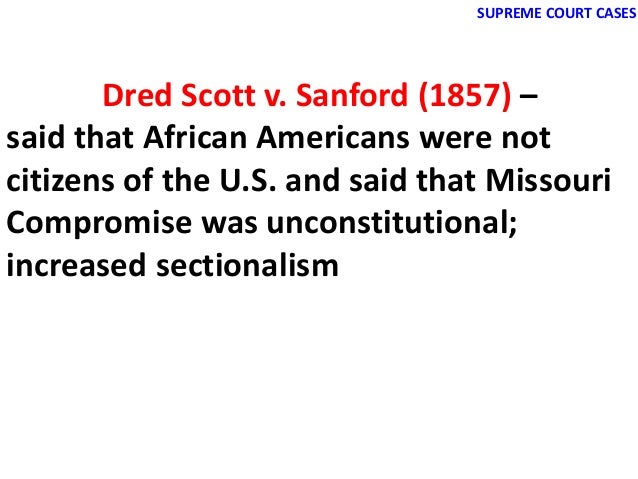 SUPREME COURT CASES

Dred Scott v. Sanford (1857) – said that African Americans were not citizens of the U.S. and said that Missouri Compromise was unconstitutional; increased sectionalism